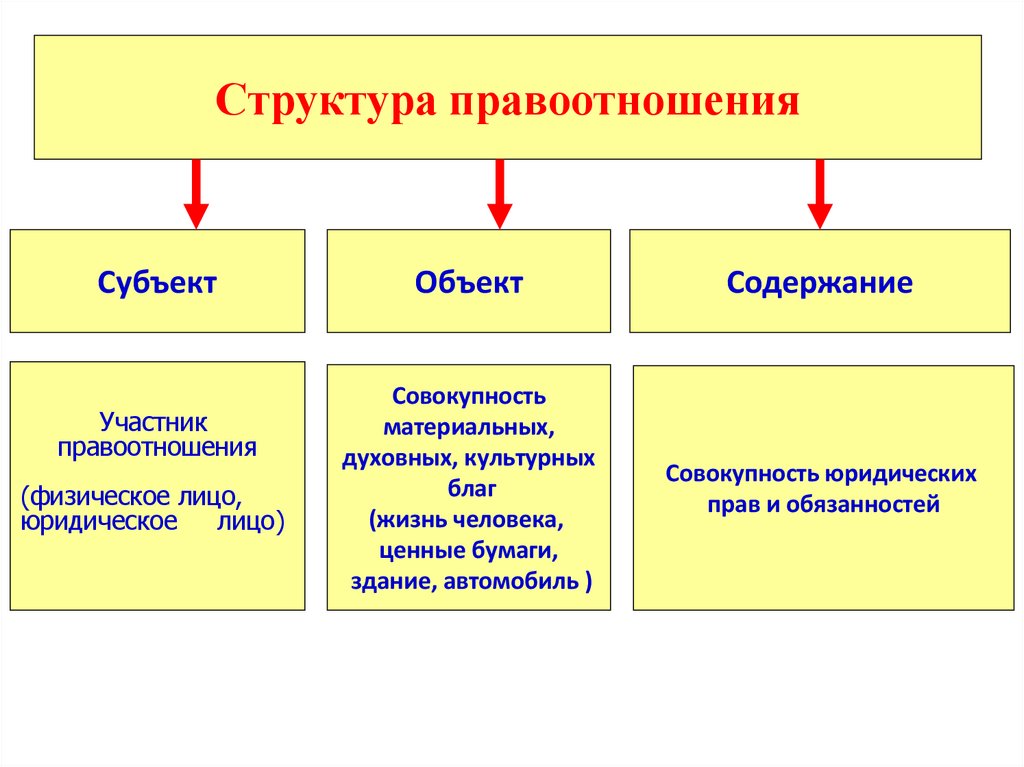 Структура правоотношения

Субъект

Объект

Содержание

Участник правоотношения

(физическое лицо, юридическое лицо)

Совокупность материальных, духовных, культурных благ
(жизнь человека, ценные бумаги, здание, автомобиль )

Совокупность юридических прав и обязанностей